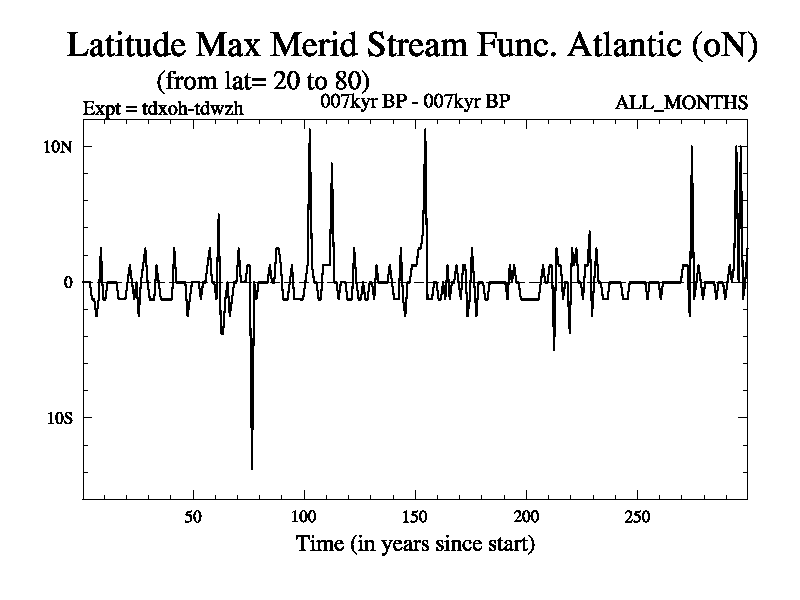 Latitude Max Merid Stream Func. Atlantic (oN)
(from lat= 20 to 80)
Expt = tdxoh-tdwzh
007kyr BP - 007kyr BP
ALL_MONTHS

10N
0
10S

50
100
150
200
250

Time (in years since start)